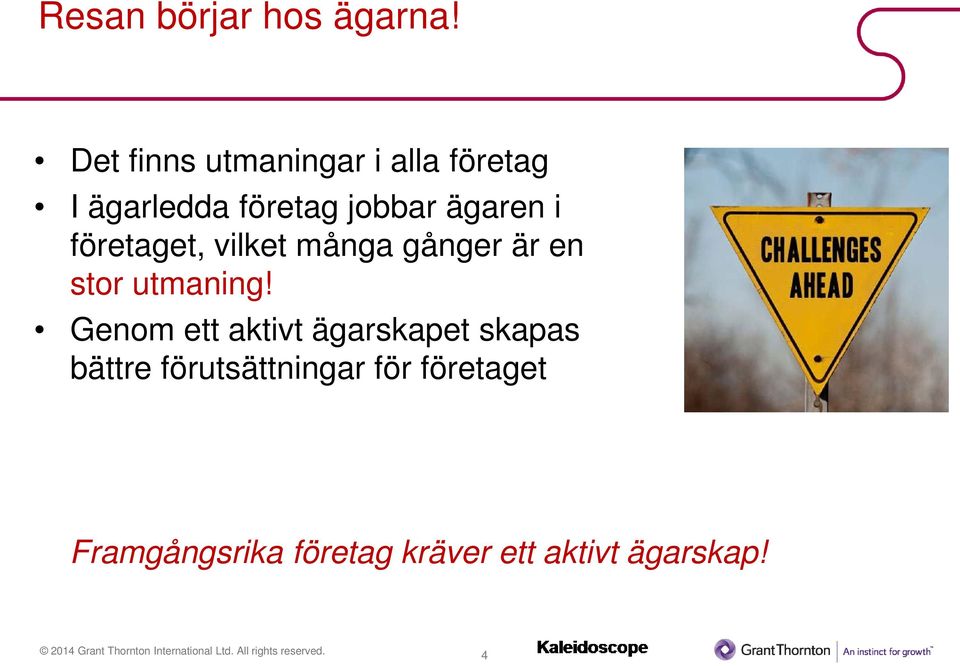 Resan börjar hos ägarna!

• Det finns utmaningar i alla företag
• I ägarledda företag jobbar ägaren i företaget, vilket många gånger är en stor utmaning!
• Genom ett aktivt ägarskapet skapas bättre förutsättningar för företaget

CHALLENGES AHEAD

Framgångsrika företag kräver ett aktivt ägarskap!

© 2014 Grant Thornton International Ltd. All rights reserved.

4

Kaleidoscope

Grant Thornton | An instinct for growth™